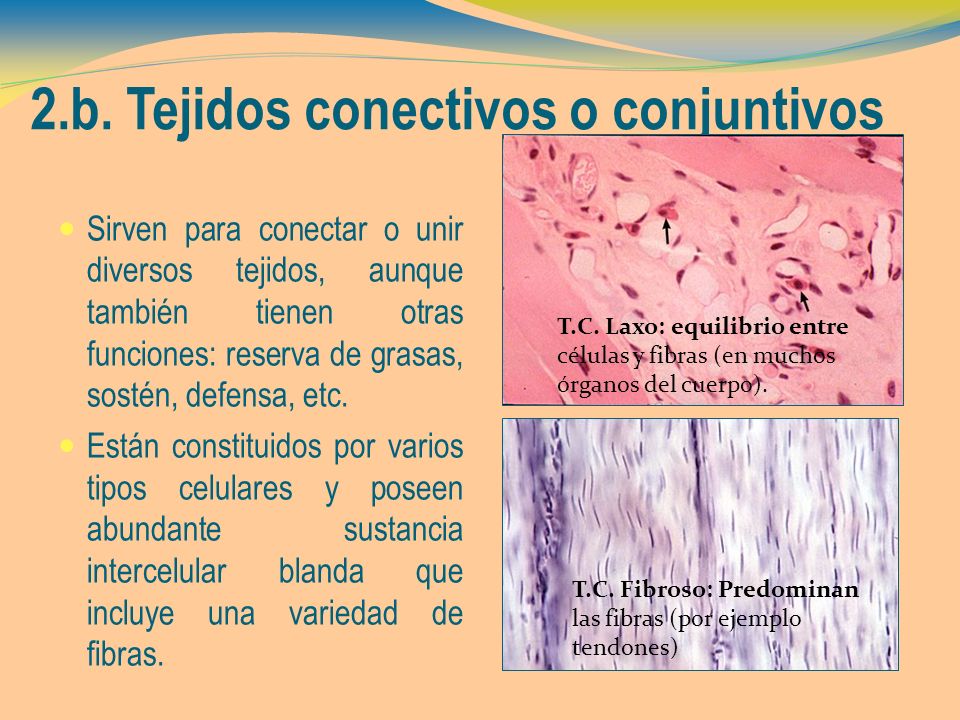 2.b. Tejidos conectivos o conjuntivos

Sirven para conectar o unir diversos tejidos, aunque también tienen otras funciones: reserva de grasas, sostén, defensa, etc.

Están constituidos por varios tipos celulares y poseen abundante sustancia intercelular blanda que incluye una variedad de fibras.

T.C. Laxo: equilibrio entre células y fibras (en muchos órganos del cuerpo).

T.C. Fibroso: Predominan las fibras (por ejemplo tendones)